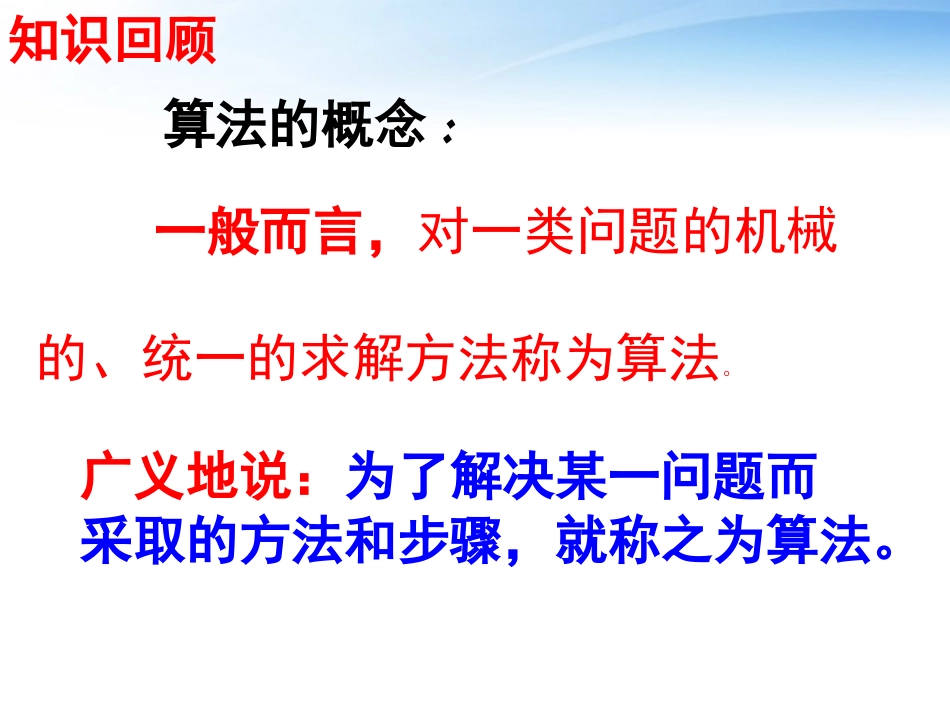 知识回顾

算法的概念：

一般而言，对一类问题的机械的、统一的求解方法称为算法。

广义地说：为了解决某一问题而采取的方法和步骤，就称之为算法。